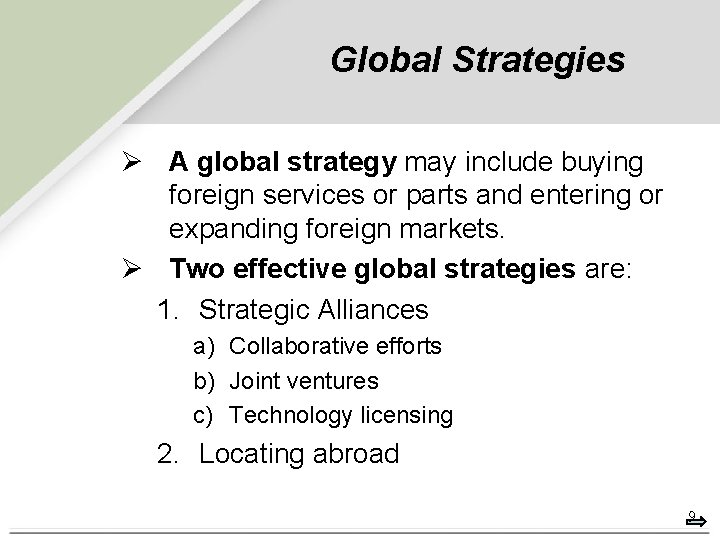 Global Strategies

➢ A global strategy may include buying foreign services or parts and entering or expanding foreign markets.

➢ Two effective global strategies are:

1. Strategic Alliances
a) Collaborative efforts
b) Joint ventures
c) Technology licensing
2. Locating abroad

9